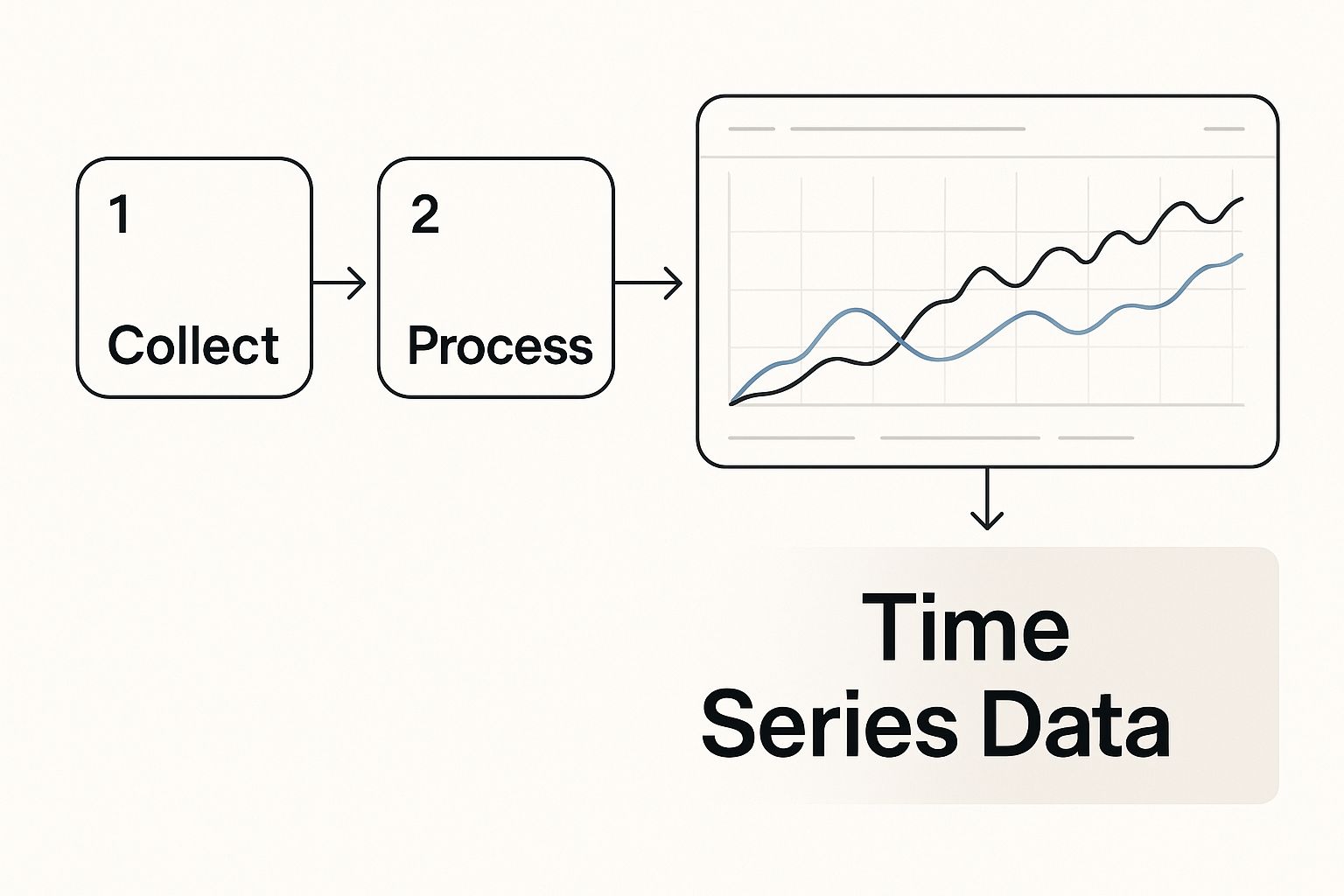 1

Collect

2

Process

Time
Series Data